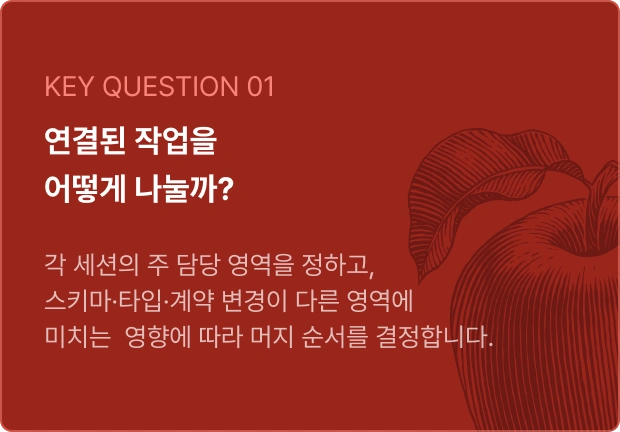 KEY QUESTION 01

연결된 작업을
어떻게 나눌까?

각 세션의 주 담당 영역을 정하고, 스키마·타입·계약 변경이 다른 영역에 미치는 영향에 따라 머지 순서를 결정합니다.